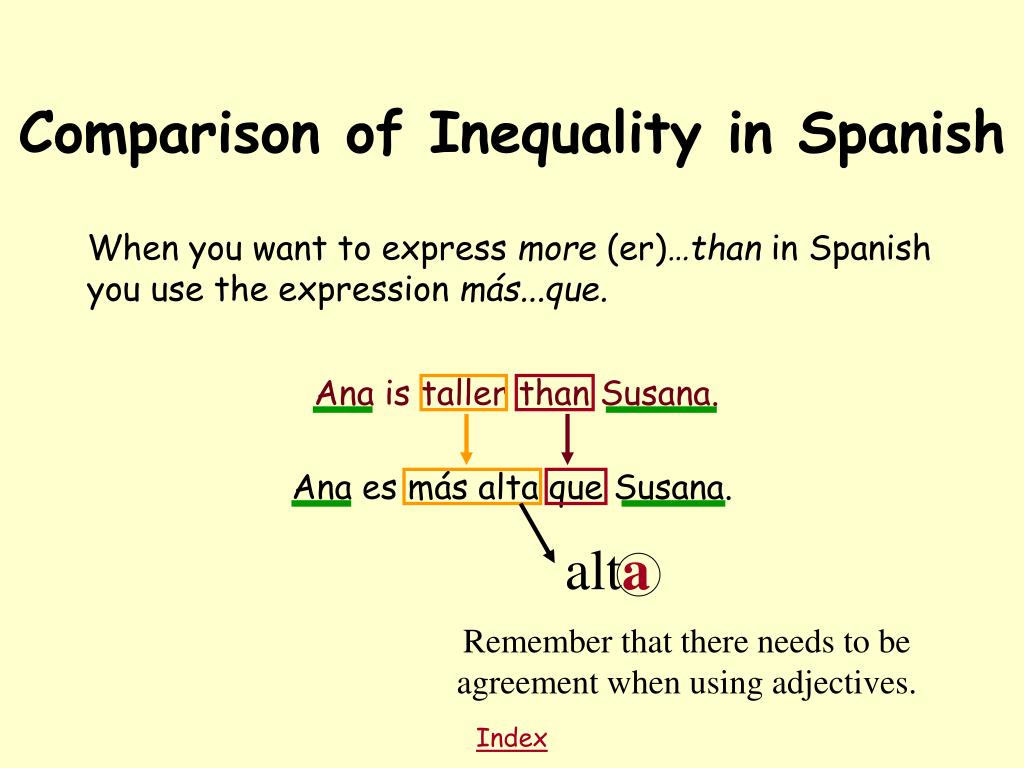 Comparison of Inequality in Spanish

When you want to express more (er)…than in Spanish you use the expression más...que.

Ana is taller than Susana.

Ana es más alta que Susana.

alta

Remember that there needs to be agreement when using adjectives.

Index